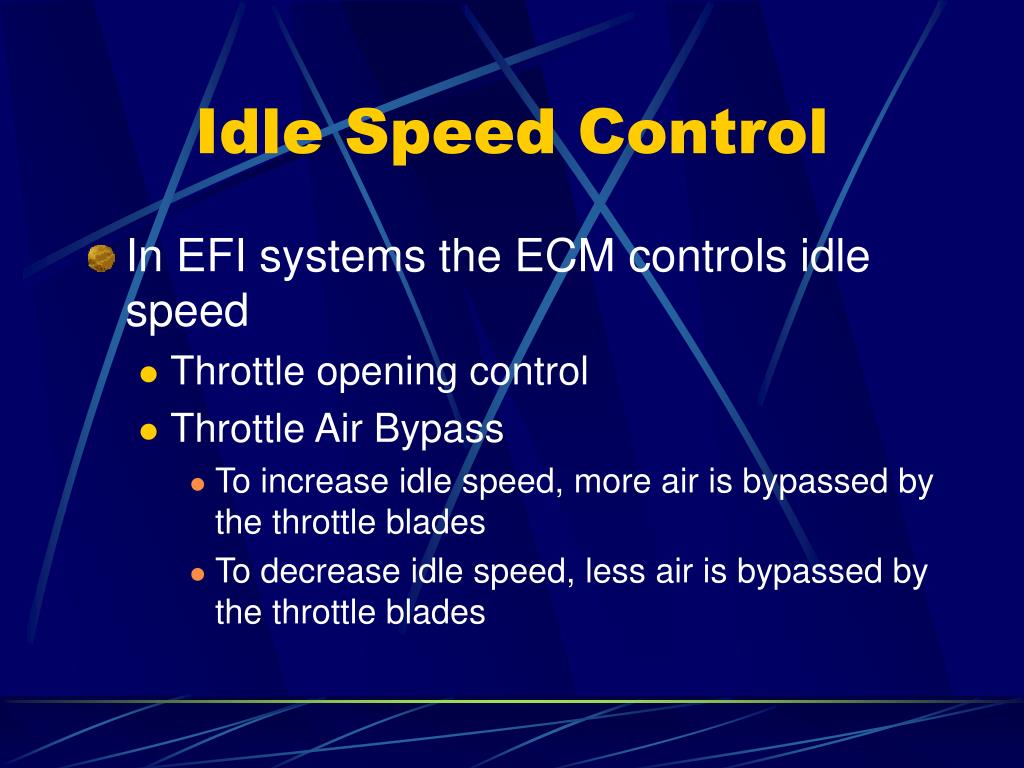 Idle Speed Control

In EFI systems the ECM controls idle speed

Throttle opening control

Throttle Air Bypass

To increase idle speed, more air is bypassed by the throttle blades

To decrease idle speed, less air is bypassed by the throttle blades